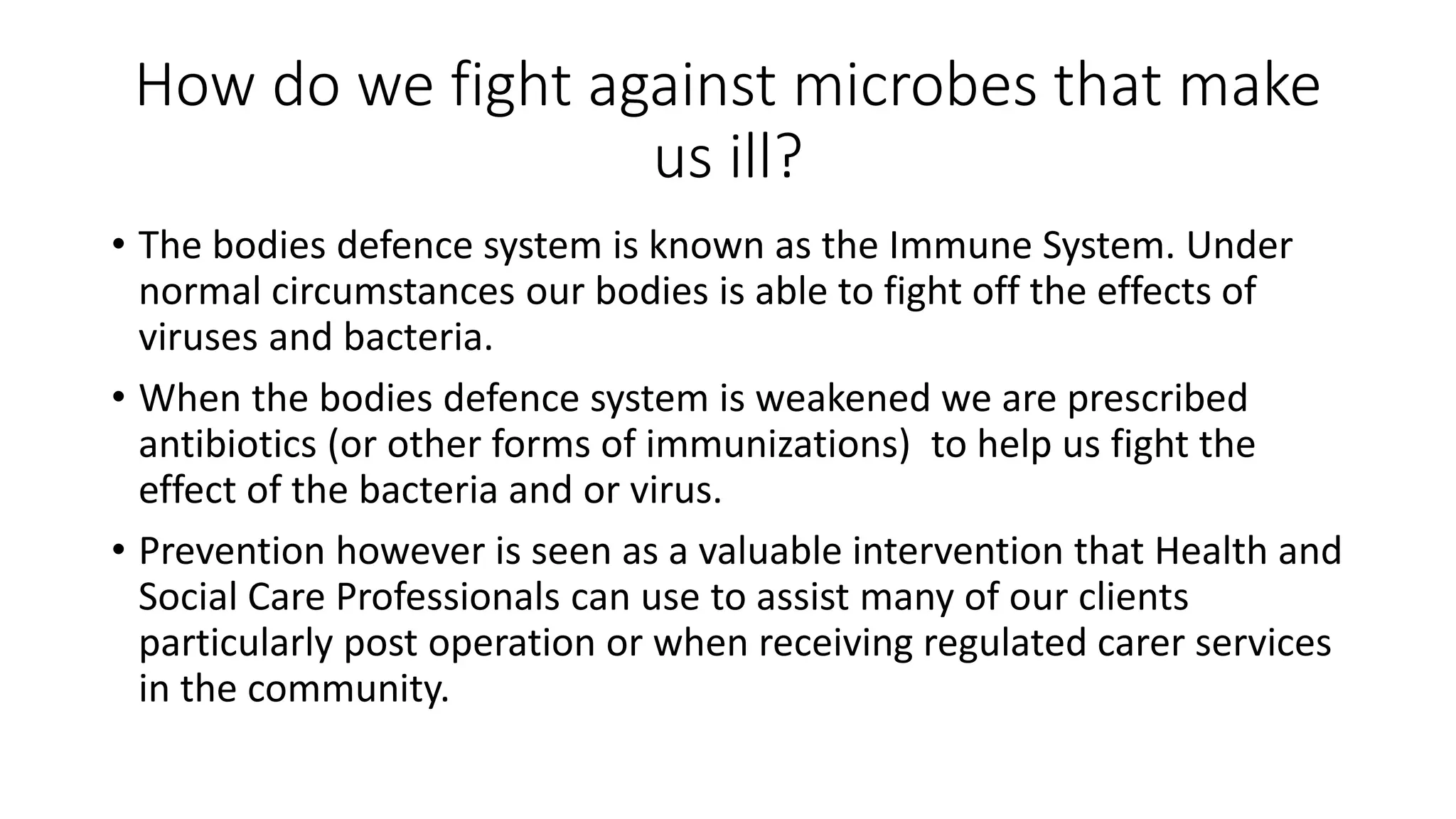 How do we fight against microbes that make us ill?

• The bodies defence system is known as the Immune System. Under normal circumstances our bodies is able to fight off the effects of viruses and bacteria.

• When the bodies defence system is weakened we are prescribed antibiotics (or other forms of immunizations) to help us fight the effect of the bacteria and or virus.

• Prevention however is seen as a valuable intervention that Health and Social Care Professionals can use to assist many of our clients particularly post operation or when receiving regulated carer services in the community.